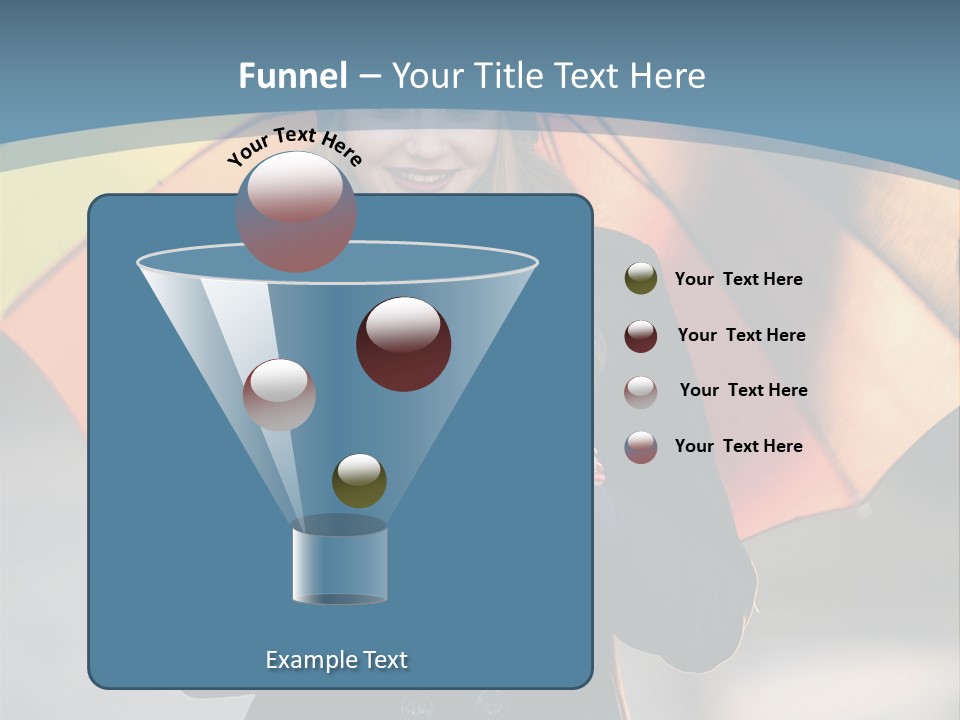 Funnel – Your Title Text Here

Your Text Here

Your Text Here

Your Text Here

Your Text Here

Your Text Here

Example Text